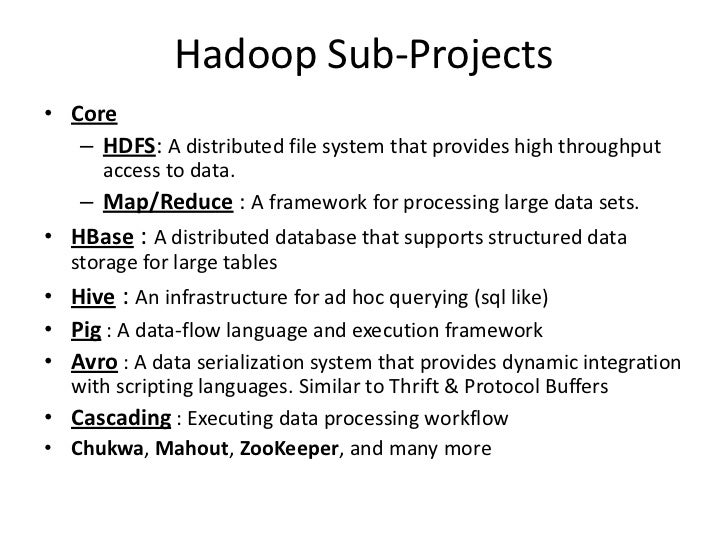 Hadoop Sub-Projects

• Core
  – HDFS: A distributed file system that provides high throughput access to data.
  – Map/Reduce : A framework for processing large data sets.
• HBase : A distributed database that supports structured data storage for large tables
• Hive : An infrastructure for ad hoc querying (sql like)
• Pig : A data-flow language and execution framework
• Avro : A data serialization system that provides dynamic integration with scripting languages. Similar to Thrift & Protocol Buffers
• Cascading : Executing data processing workflow
• Chukwa, Mahout, ZooKeeper, and many more